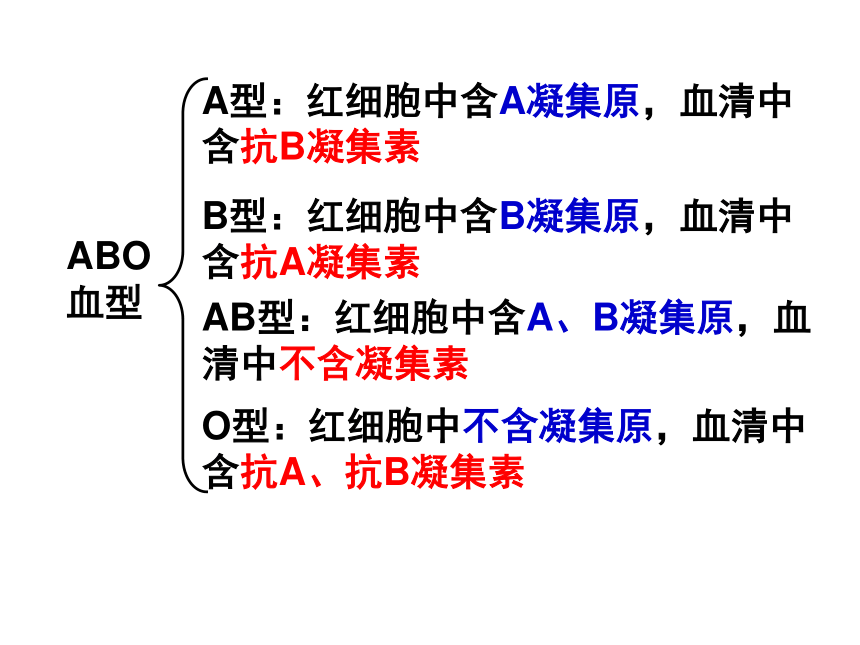 ABO血型

A型：红细胞中含A凝集原，血清中含抗B凝集素

B型：红细胞中含B凝集原，血清中含抗A凝集素

AB型：红细胞中含A、B凝集原，血清中不含凝集素

O型：红细胞中不含凝集原，血清中含抗A、抗B凝集素